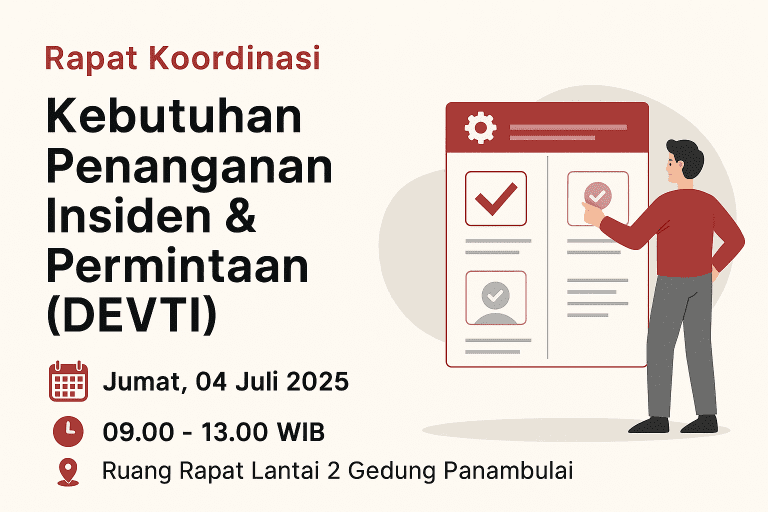 Rapat Koordinasi

Kebutuhan Penanganan Insiden & Permintaan (DEVTI)

Jumat, 04 Juli 2025

09.00 - 13.00 WIB

Ruang Rapat Lantai 2 Gedung Panambulai